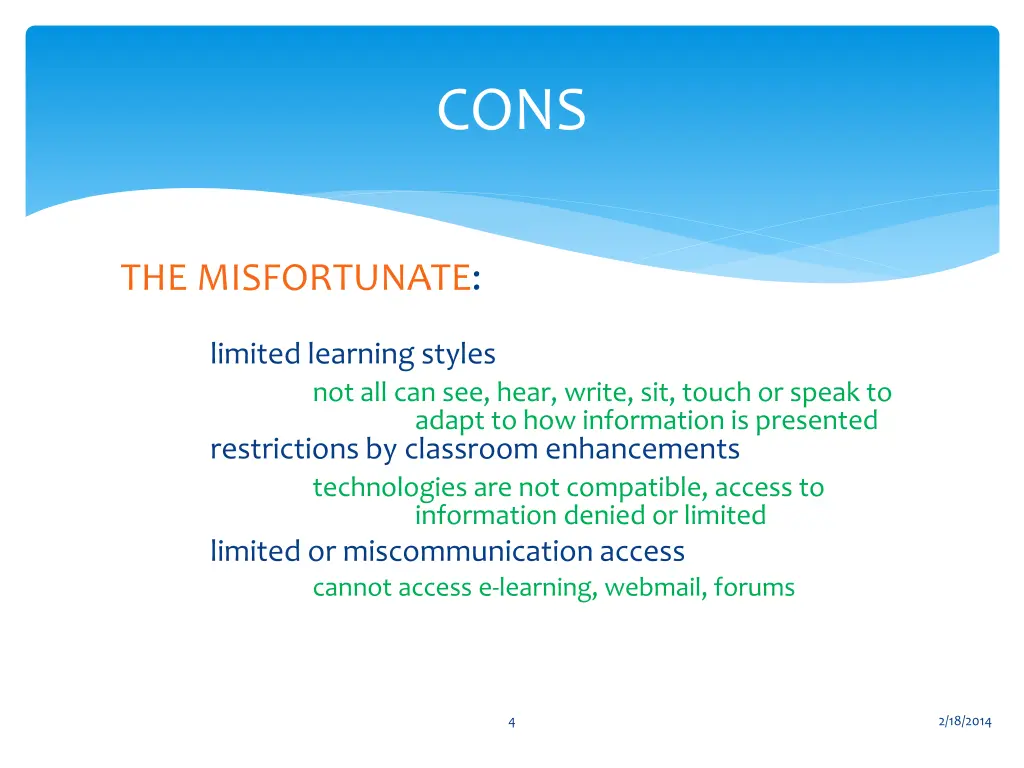 CONS

THE MISFORTUNATE:

limited learning styles

not all can see, hear, write, sit, touch or speak to adapt to how information is presented

restrictions by classroom enhancements

technologies are not compatible, access to information denied or limited

limited or miscommunication access

cannot access e-learning, webmail, forums

4

2/18/2014